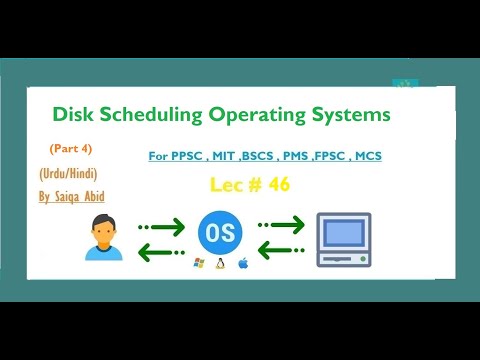 Disk Scheduling Operating Systems

(Part 4)

(Urdu/Hindi)

By Saiqa Abid

For PPSC , MIT ,BSCS , PMS ,FPSC , MCS

Lec # 46

OS